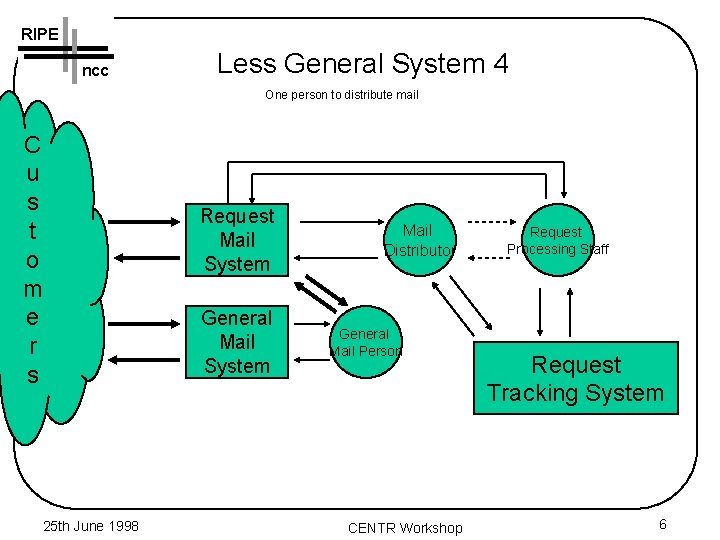 RIPE
ncc

Less General System 4

One person to distribute mail

Customers

Request Mail System

Mail Distributor

Request Processing Staff

General Mail System

General Mail Person

Request Tracking System

25th June 1998

CENTR Workshop

6